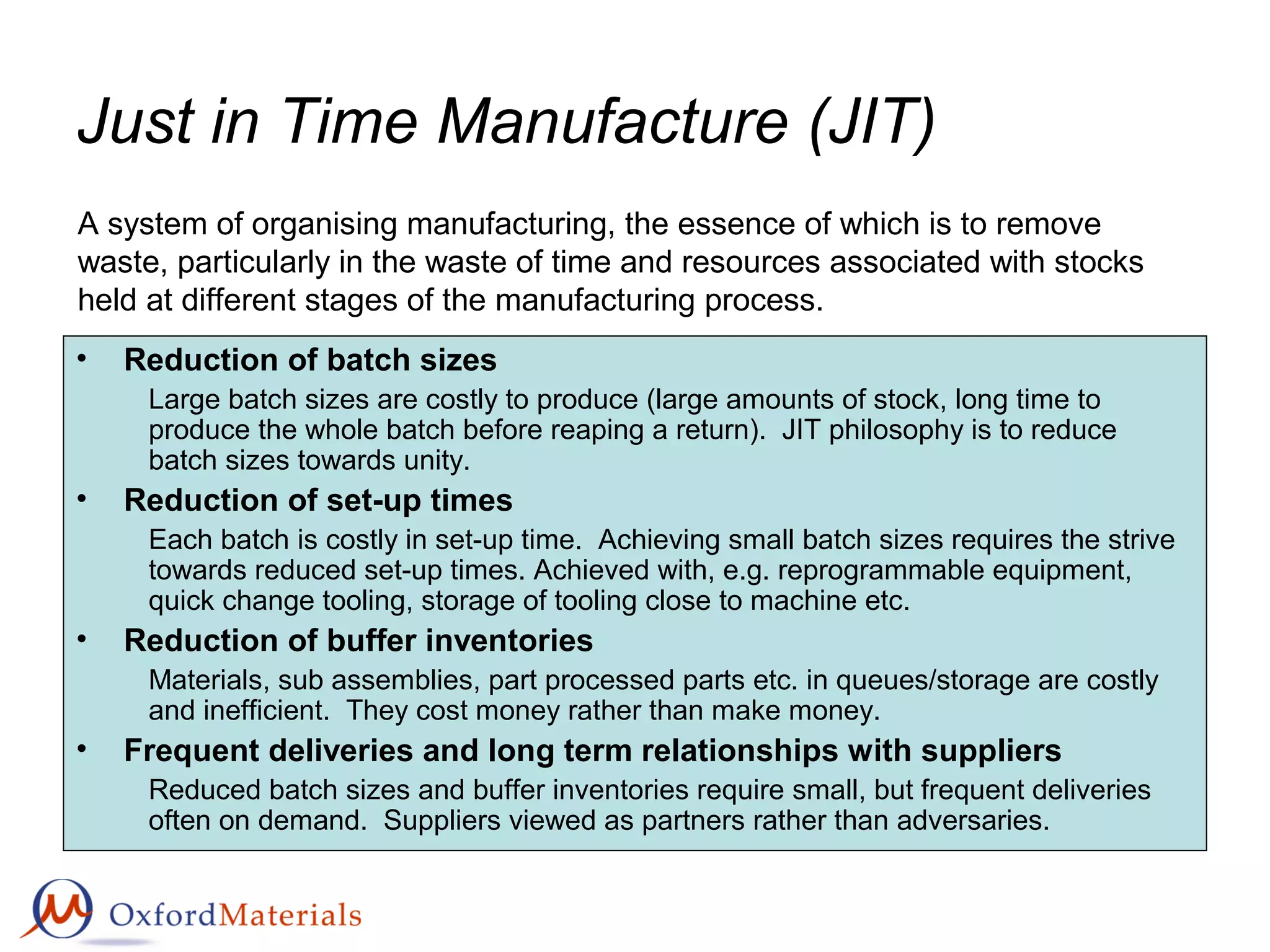 Just in Time Manufacture (JIT)

A system of organising manufacturing, the essence of which is to remove waste, particularly in the waste of time and resources associated with stocks held at different stages of the manufacturing process.

• Reduction of batch sizes
Large batch sizes are costly to produce (large amounts of stock, long time to produce the whole batch before reaping a return). JIT philosophy is to reduce batch sizes towards unity.

• Reduction of set-up times
Each batch is costly in set-up time. Achieving small batch sizes requires the strive towards reduced set-up times. Achieved with, e.g. reprogrammable equipment, quick change tooling, storage of tooling close to machine etc.

• Reduction of buffer inventories
Materials, sub assemblies, part processed parts etc. in queues/storage are costly and inefficient. They cost money rather than make money.

• Frequent deliveries and long term relationships with suppliers
Reduced batch sizes and buffer inventories require small, but frequent deliveries often on demand. Suppliers viewed as partners rather than adversaries.

OxfordMaterials